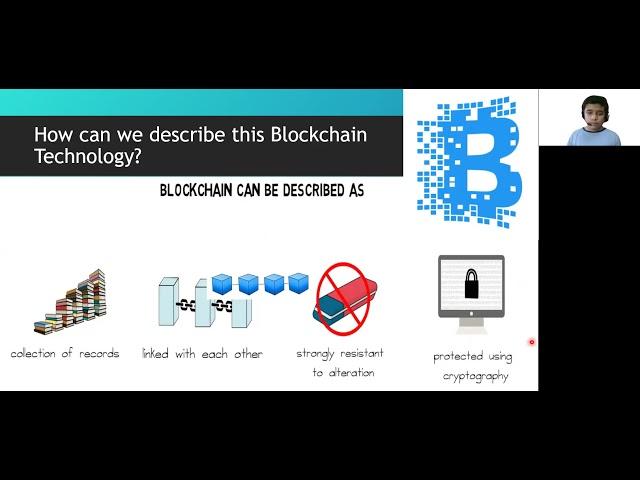 How can we describe this Blockchain Technology?

BLOCKCHAIN CAN BE DESCRIBED AS

collection of records

linked with each other

strongly resistant to alteration

protected using cryptography